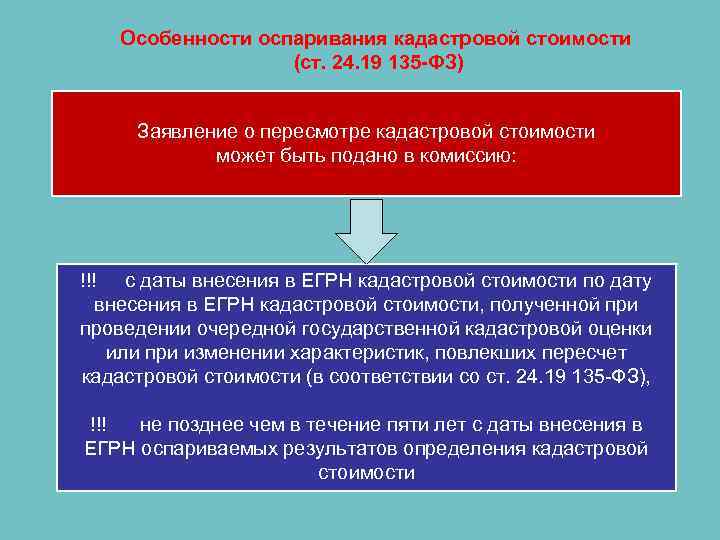 Особенности оспаривания кадастровой стоимости (ст. 24.19 135-ФЗ)

Заявление о пересмотре кадастровой стоимости может быть подано в комиссию:

!!! с даты внесения в ЕГРН кадастровой стоимости по дату внесения в ЕГРН кадастровой стоимости, полученной при проведении очередной государственной кадастровой оценки или при изменении характеристик, повлекших пересчет кадастровой стоимости (в соответствии со ст. 24.19 135-ФЗ),

!!! не позднее чем в течение пяти лет с даты внесения в ЕГРН оспариваемых результатов определения кадастровой стоимости